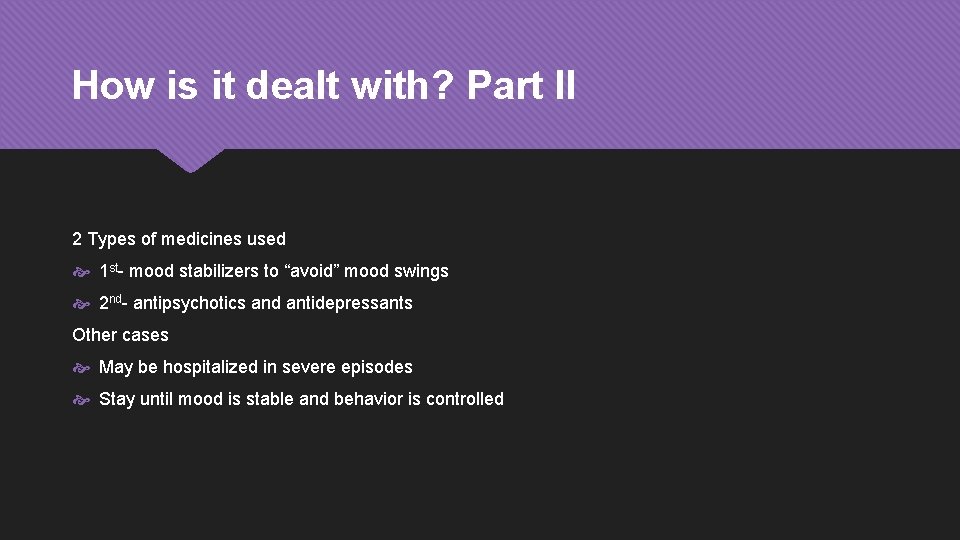 How is it dealt with? Part II

2 Types of medicines used

1st- mood stabilizers to “avoid” mood swings

2nd- antipsychotics and antidepressants

Other cases

May be hospitalized in severe episodes

Stay until mood is stable and behavior is controlled